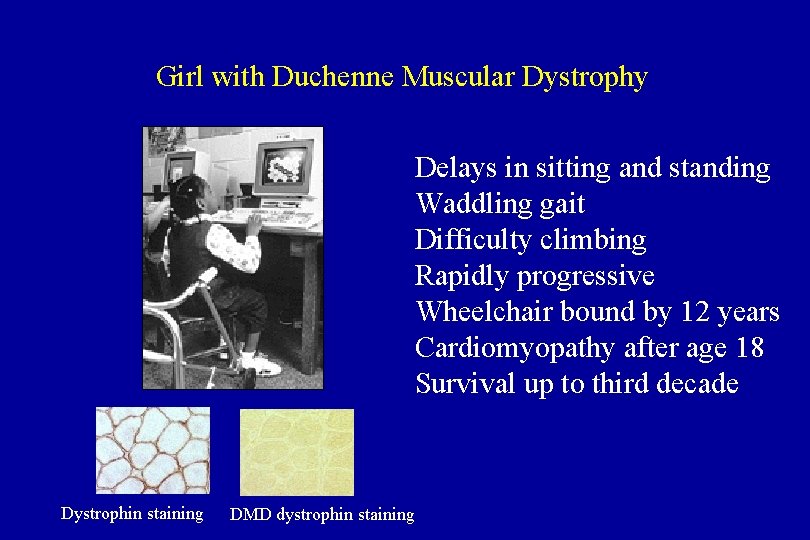 Girl with Duchenne Muscular Dystrophy

Delays in sitting and standing
Waddling gait
Difficulty climbing
Rapidly progressive
Wheelchair bound by 12 years
Cardiomyopathy after age 18
Survival up to third decade

Dystrophin staining

DMD dystrophin staining